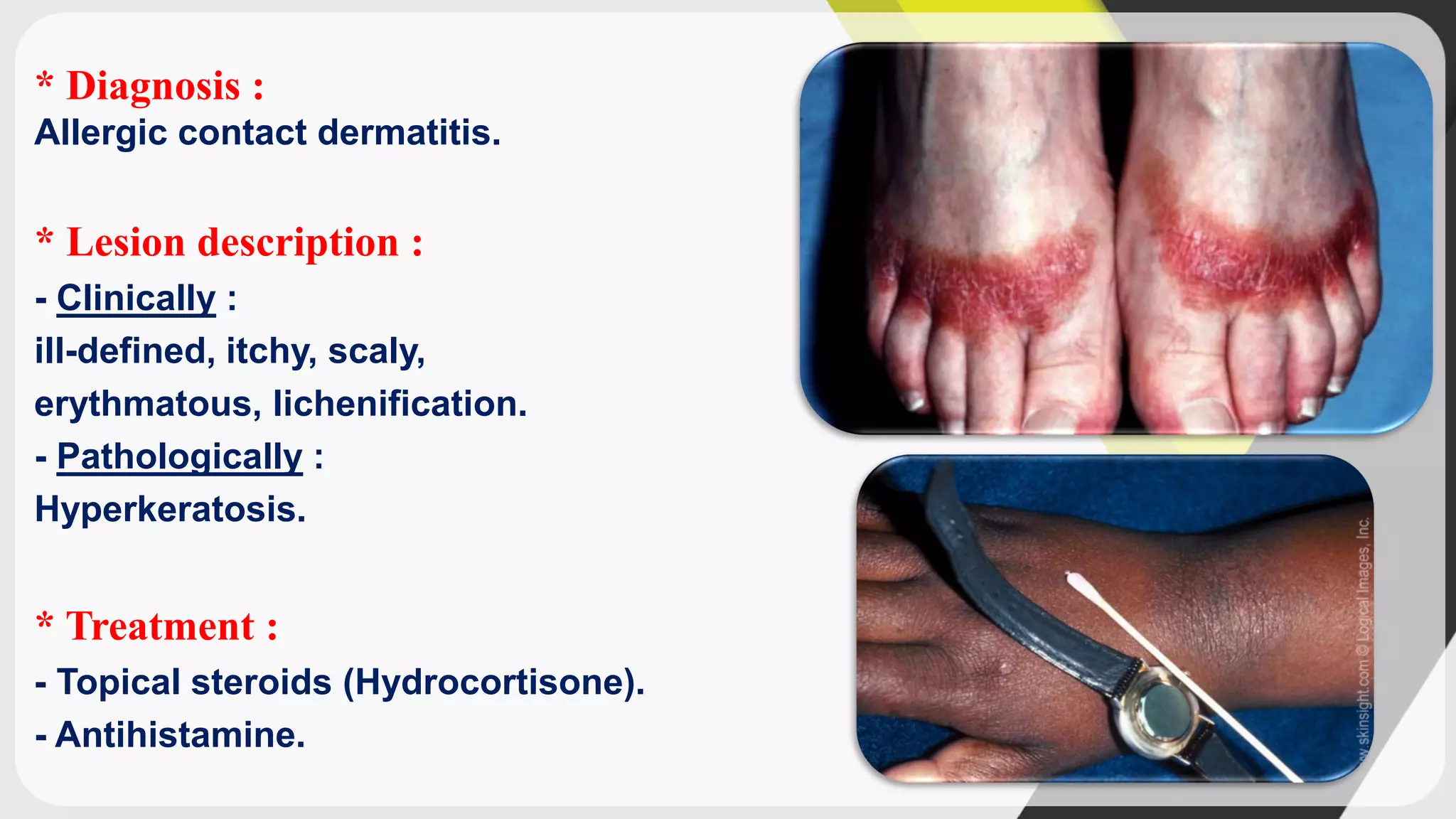 * Diagnosis :
Allergic contact dermatitis.

* Lesion description :
- Clinically :
ill-defined, itchy, scaly, erythmatous, lichenification.
- Pathologically :
Hyperkeratosis.

* Treatment :
- Topical steroids (Hydrocortisone).
- Antihistamine.

w.skinsight.com © Logical Images, Inc.